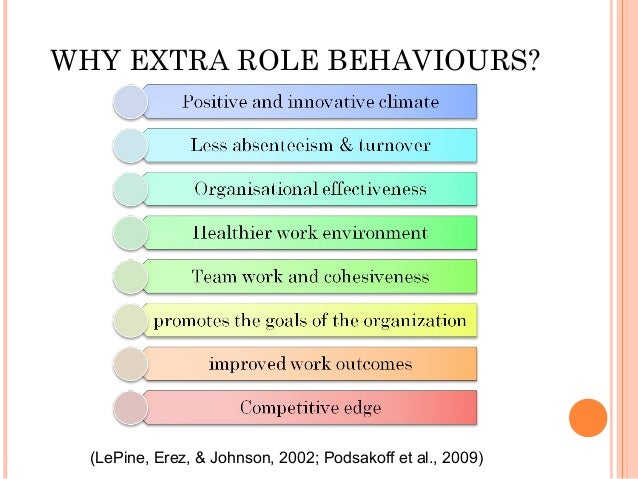 WHY EXTRA ROLE BEHAVIOURS?

Positive and innovative climate

Less absenteeism & turnover

Organisational effectiveness

Healthier work environment

Team work and cohesiveness

promotes the goals of the organization

improved work outcomes

Competitive edge

(LePine, Erez, & Johnson, 2002; Podsakoff et al., 2009)